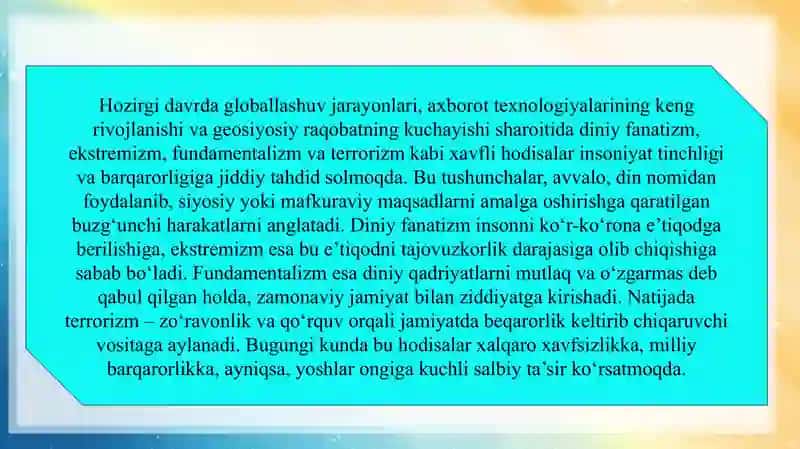 Hozirgi davrda globallashuv jarayonlari, axborot texnologiyalarining keng rivojlanishi va geosiyosiy raqobatning kuchayishi sharoitida diniy fanatizm, ekstremizm, fundamentalizm va terrorizm kabi xavfli hodisalar insoniyat tinchligi va barqarorligiga jiddiy tahdid solmoqda. Bu tushunchalar, avvalo, din nomidan foydalanib, siyosiy yoki mafkuraviy maqsadlarni amalga oshirishga qaratilgan buzg‘unchi harakatlarni anglatadi. Diniy fanatizm insonni ko‘r-ko‘rona e’tiqodga berilishiga, ekstremizm esa bu e’tiqodni tajovuzkorlik darajasiga olib chiqishiga sabab bo‘ladi. Fundamentalizm esa diniy qadriyatlarni mutlaq va o‘zgarmas deb qabul qilgan holda, zamonaviy jamiyat bilan ziddiyatga kirishadi. Natijada terrorizm – zo‘ravonlik va qo‘rquv orqali jamiyatda beqarorlik keltirib chiqaruvchi vositaga aylanadi. Bugungi kunda bu hodisalar xalqaro xavfsizlikka, milliy barqarorlikka, ayniqsa, yoshlar ongiga kuchli salbiy ta’sir ko‘rsatmoqda.